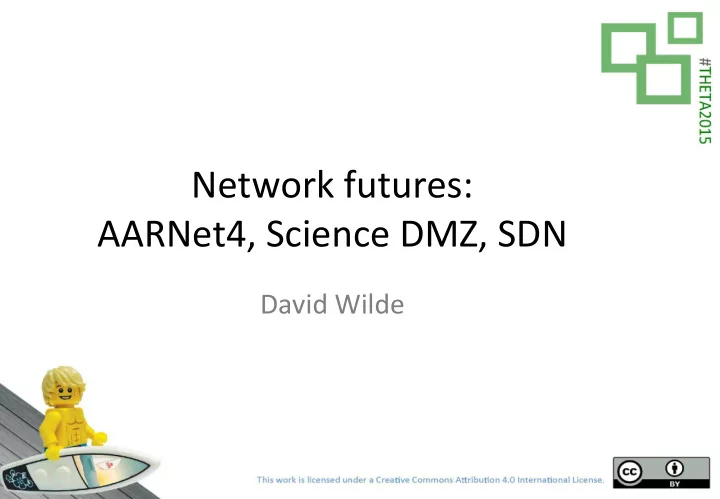 #THETA2015

Network futures:
AARNet4, Science DMZ, SDN

David Wilde

This work is licensed under a Creative Commons Attribution 4.0 International License.

cc BY